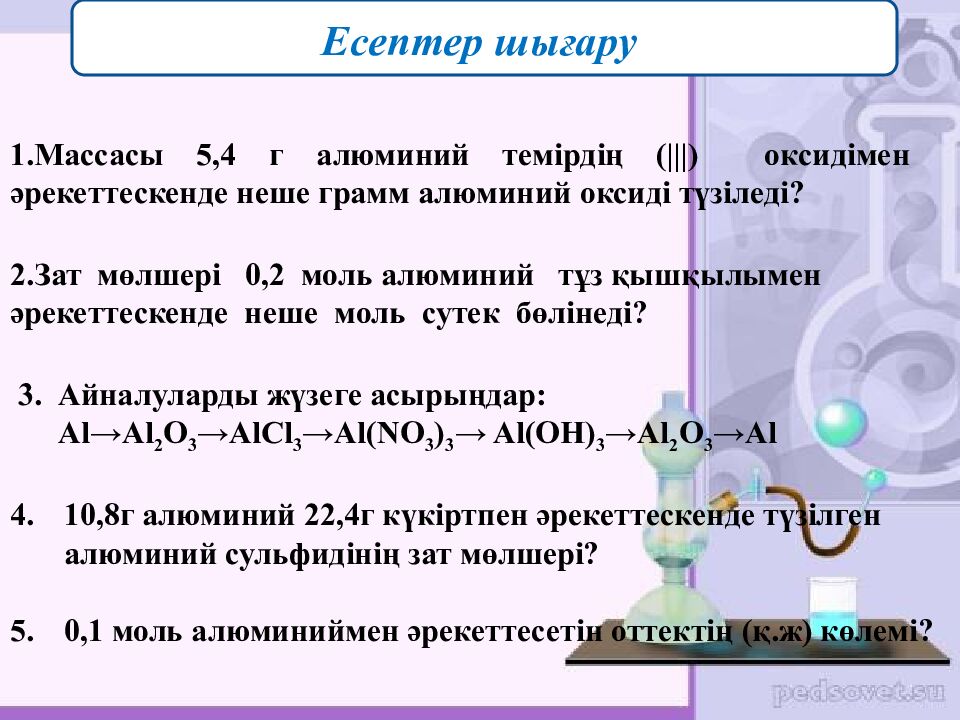 Есептер шығару

1.Массасы 5,4 г алюминий темірдің (|||) оксидімен әрекеттескенде неше грамм алюминий оксиді түзіледі?

2.Зат мөлшері 0,2 моль алюминий тұз қышқылымен әрекеттескенде неше моль сутек бөлінеді?

3. Айналуларды жүзеге асырыңдар:
$Al \rightarrow Al_2O_3 \rightarrow AlCl_3 \rightarrow Al(NO_3)_3 \rightarrow Al(OH)_3 \rightarrow Al_2O_3 \rightarrow Al$

4. 10,8г алюминий 22,4г күкіртпен әрекеттескенде түзілген алюминий сульфидінің зат мөлшері?

5. 0,1 моль алюминиймен әрекеттесетін оттектің (қ.ж) көлемі?

pedsovet.su